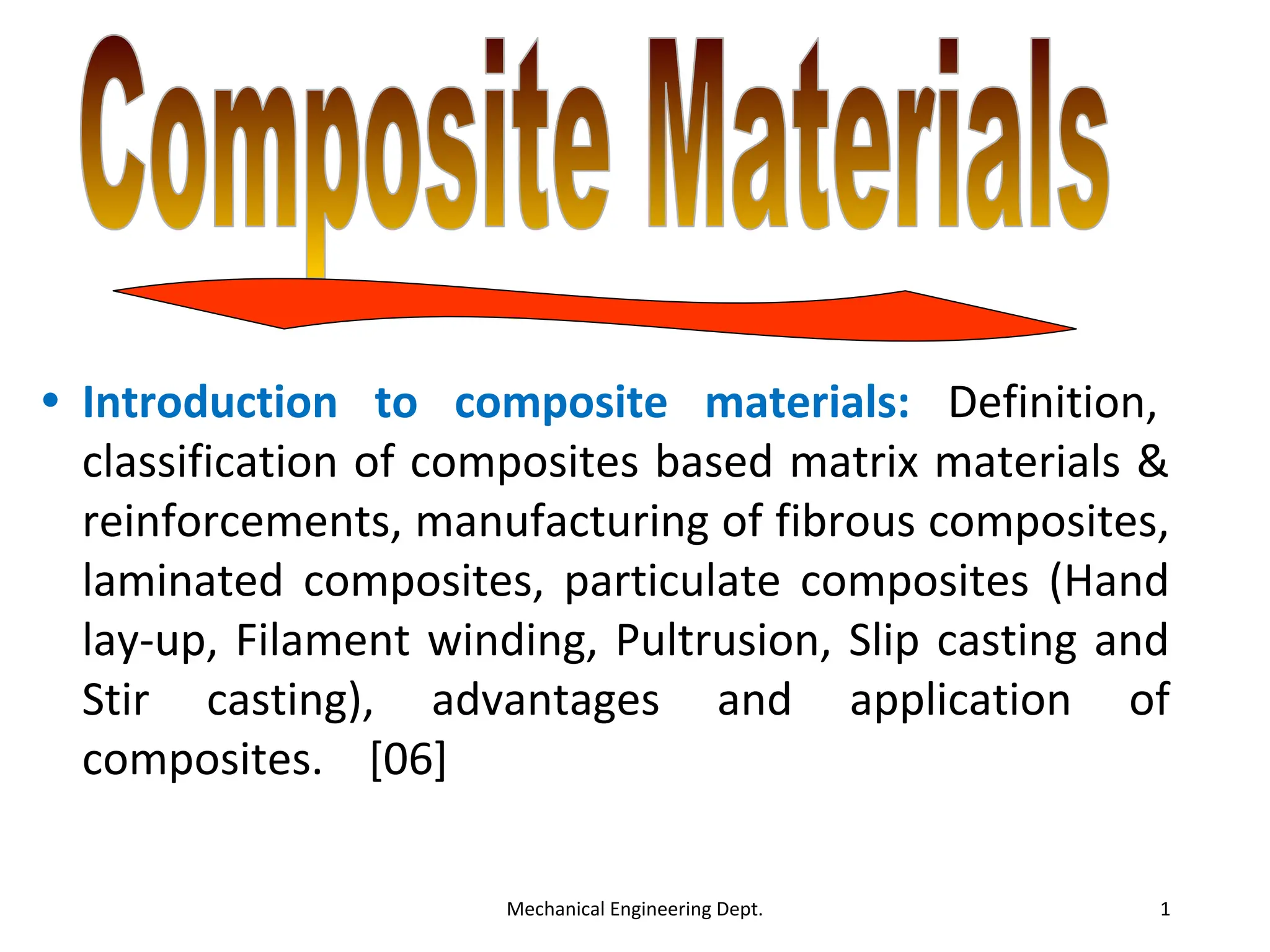 Composite Materials

• Introduction to composite materials: Definition, classification of composites based matrix materials & reinforcements, manufacturing of fibrous composites, laminated composites, particulate composites (Hand lay-up, Filament winding, Pultrusion, Slip casting and Stir casting), advantages and application of composites. [06]

Mechanical Engineering Dept.

1